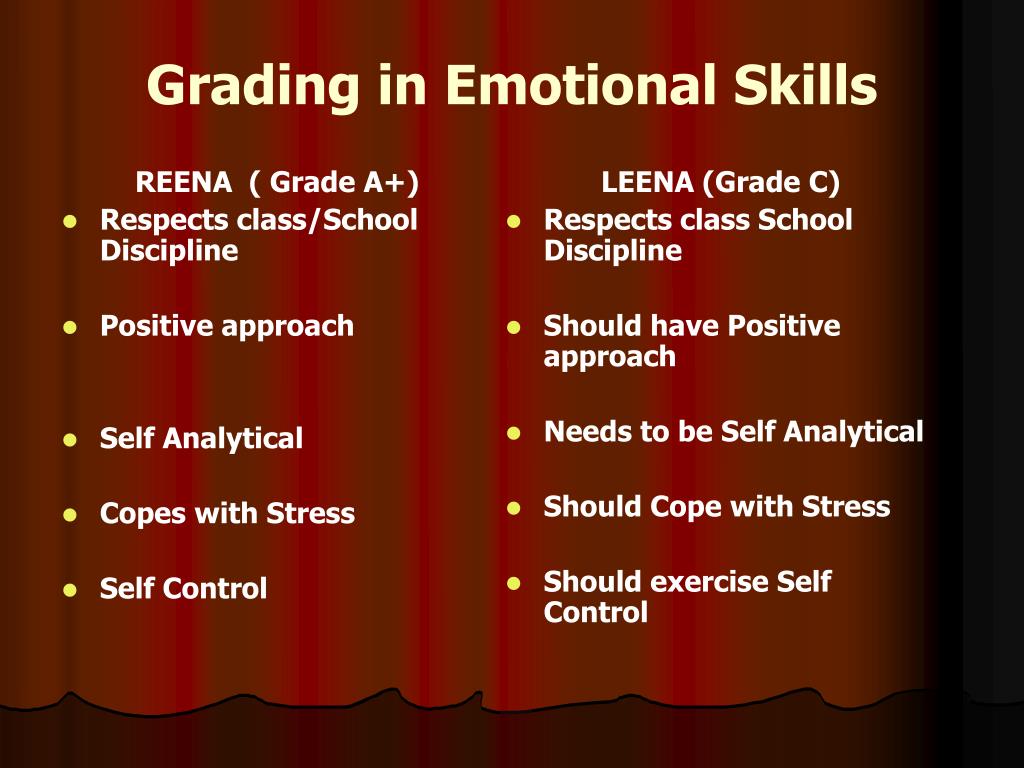 Grading in Emotional Skills

REENA ( Grade A+)

- Respects class/School Discipline
- Positive approach
- Self Analytical
- Copes with Stress
- Self Control

LEENA (Grade C)

- Respects class School Discipline
- Should have Positive approach
- Needs to be Self Analytical
- Should Cope with Stress
- Should exercise Self Control